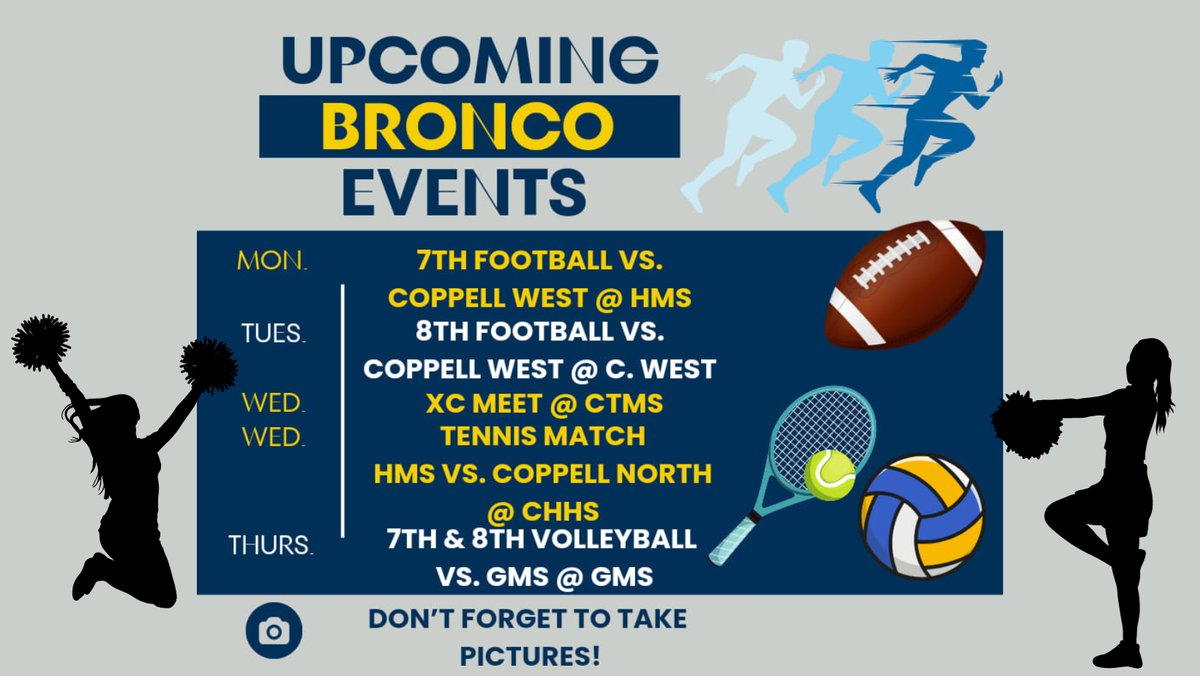 UPCOMING
BRONCO
EVENTS

MON.
7TH FOOTBALL VS. COPPELL WEST @ HMS

TUES.
8TH FOOTBALL VS. COPPELL WEST @ C. WEST

WED.
XC MEET @ CTMS

WED.
TENNIS MATCH HMS VS. COPPELL NORTH @ CHHS

THURS.
7TH & 8TH VOLLEYBALL VS. GMS @ GMS

DON'T FORGET TO TAKE PICTURES!